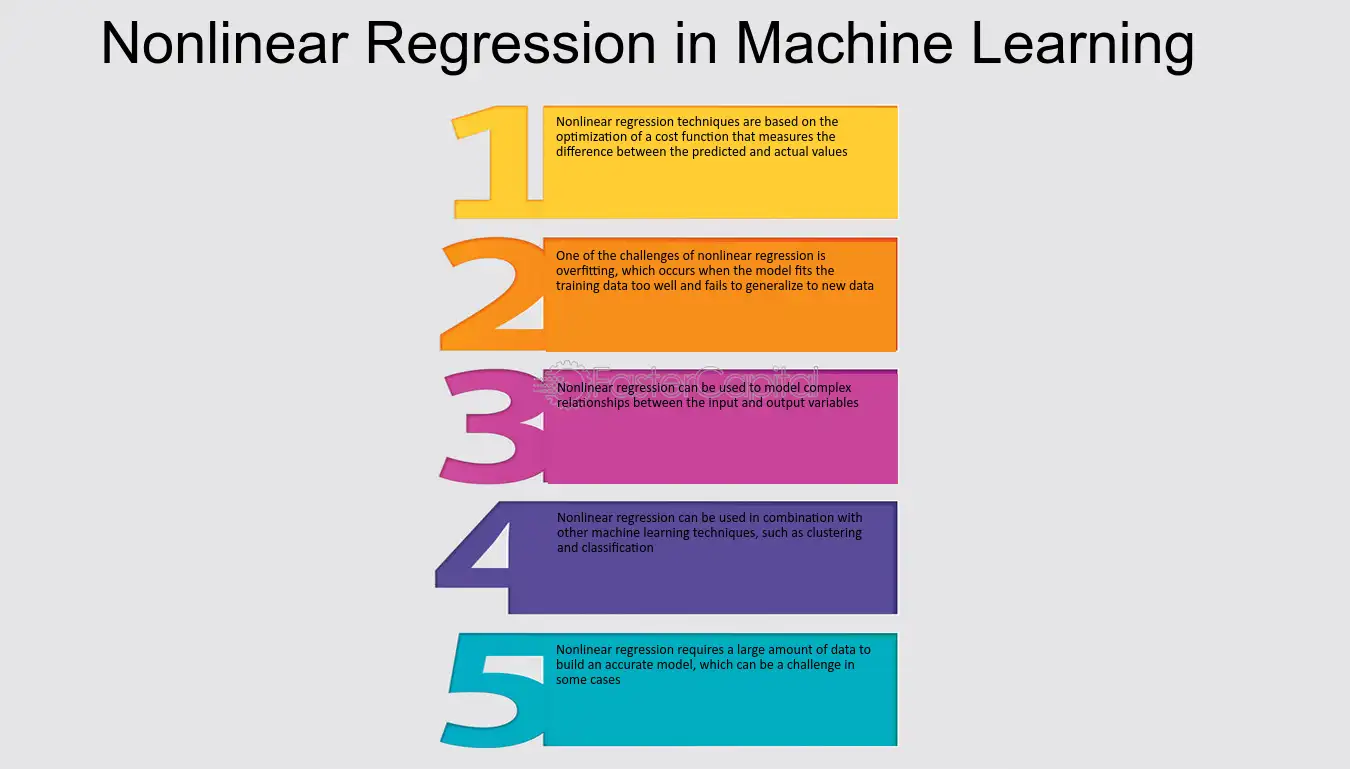 Nonlinear Regression in Machine Learning

1
Nonlinear regression techniques are based on the optimization of a cost function that measures the difference between the predicted and actual values

2
One of the challenges of nonlinear regression is overfitting, which occurs when the model fits the training data too well and fails to generalize to new data

FasterCapital

3
Nonlinear regression can be used to model complex relationships between the input and output variables

4
Nonlinear regression can be used in combination with other machine learning techniques, such as clustering and classification

5
Nonlinear regression requires a large amount of data to build an accurate model, which can be a challenge in some cases